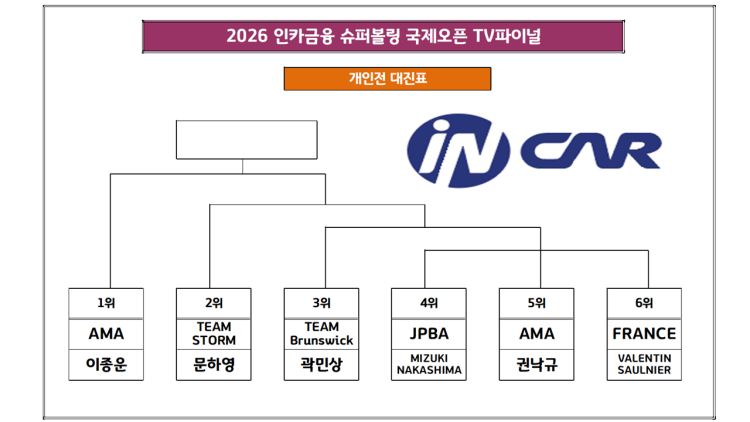 2026 인카금융 슈퍼볼링 국제오픈 TV파이널

개인전 대진표

iN CAR

| 1위 | 2위 | 3위 | 4위 | 5위 | 6위 |
|---|---|---|---|---|---|
| AMA | TEAM STORM | TEAM Brunswick | JPBA | AMA | FRANCE |
| 이종운 | 문하영 | 곽민상 | MIZUKI NAKASHIMA | 권낙규 | VALENTIN SAULNIER |